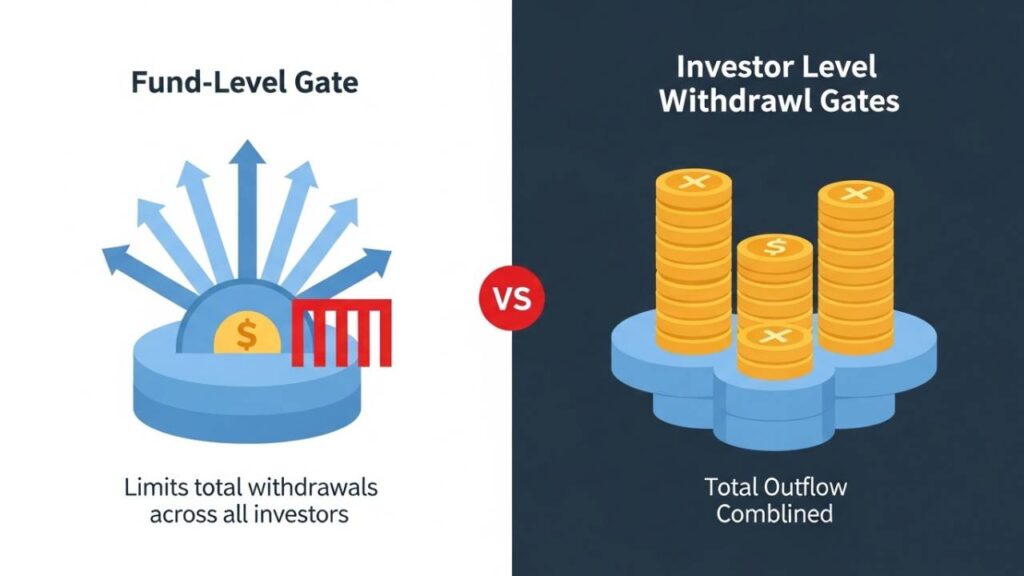 Fund-Level Gate

$

Limits total withdrawals across all investors

VS

Investor Level Withdrawl Gates

$

Total Outflow Comblined